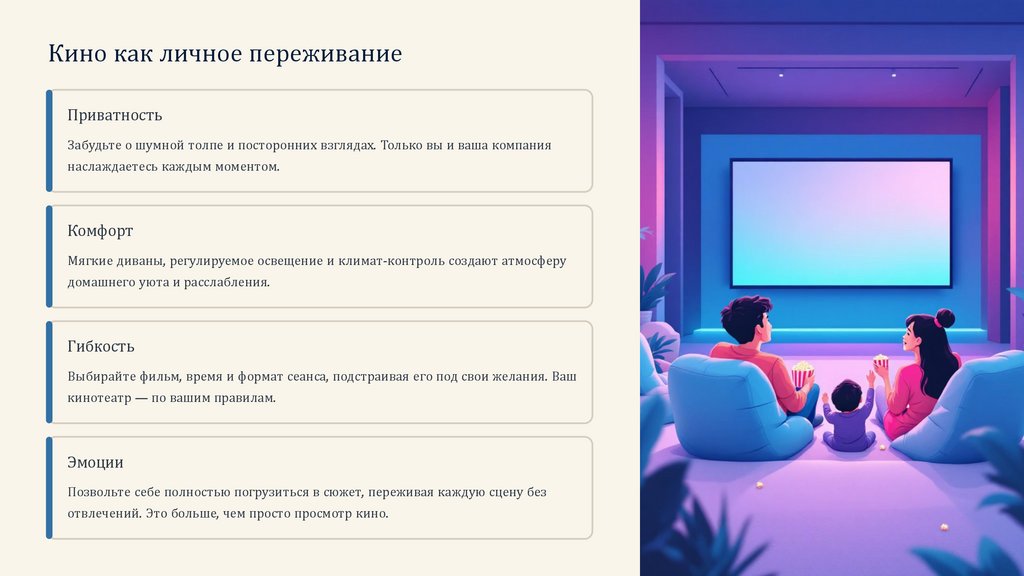 Кино как личное переживание

Приватность

Забудьте о шумной толпе и посторонних взглядах. Только вы и ваша компания наслаждаетесь каждым моментом.

Комфорт

Мягкие диваны, регулируемое освещение и климат-контроль создают атмосферу домашнего уюта и расслабления.

Гибкость

Выбирайте фильм, время и формат сеанса, подстраивая его под свои желания. Ваш кинотеатр — по вашим правилам.

Эмоции

Позвольте себе полностью погрузиться в сюжет, переживая каждую сцену без отвлечений. Это больше, чем просто просмотр кино.